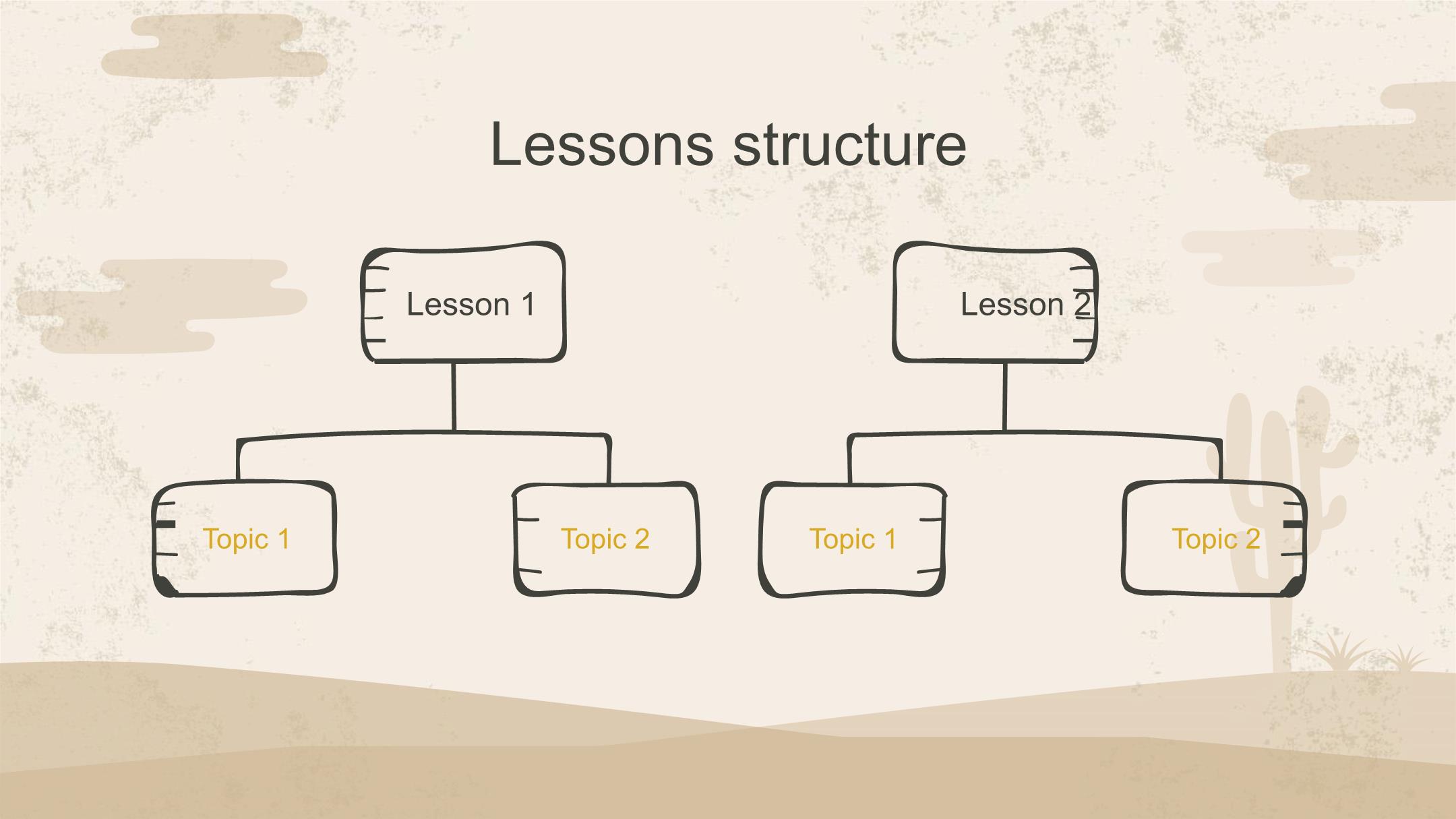 Lessons structure

Lesson 1

Topic 1

Topic 2

Lesson 2

Topic 1

Topic 2